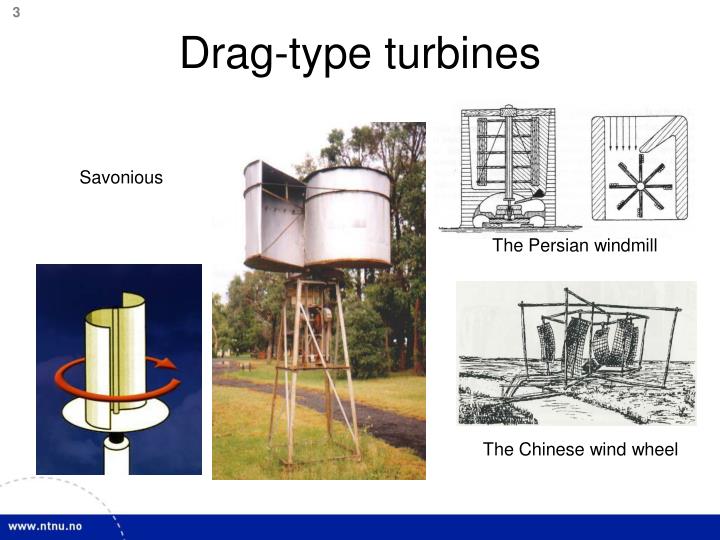 3

Drag-type turbines

Savonious

The Persian windmill

The Chinese wind wheel

www.ntnu.no